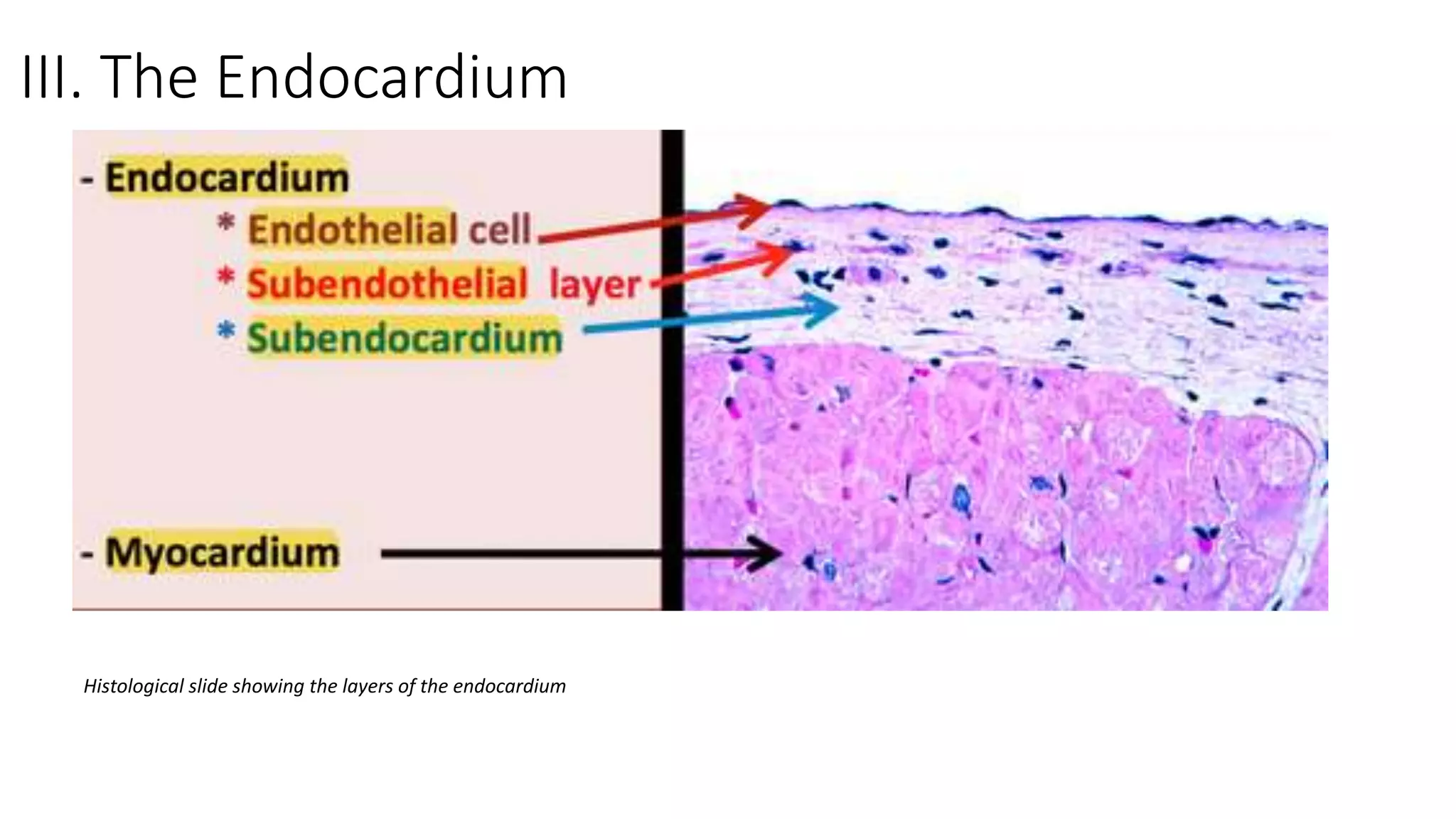 III. The Endocardium

- Endocardium

* Endothelial cell

* Subendothelial layer

* Subendocardium

- Myocardium

Histological slide showing the layers of the endocardium